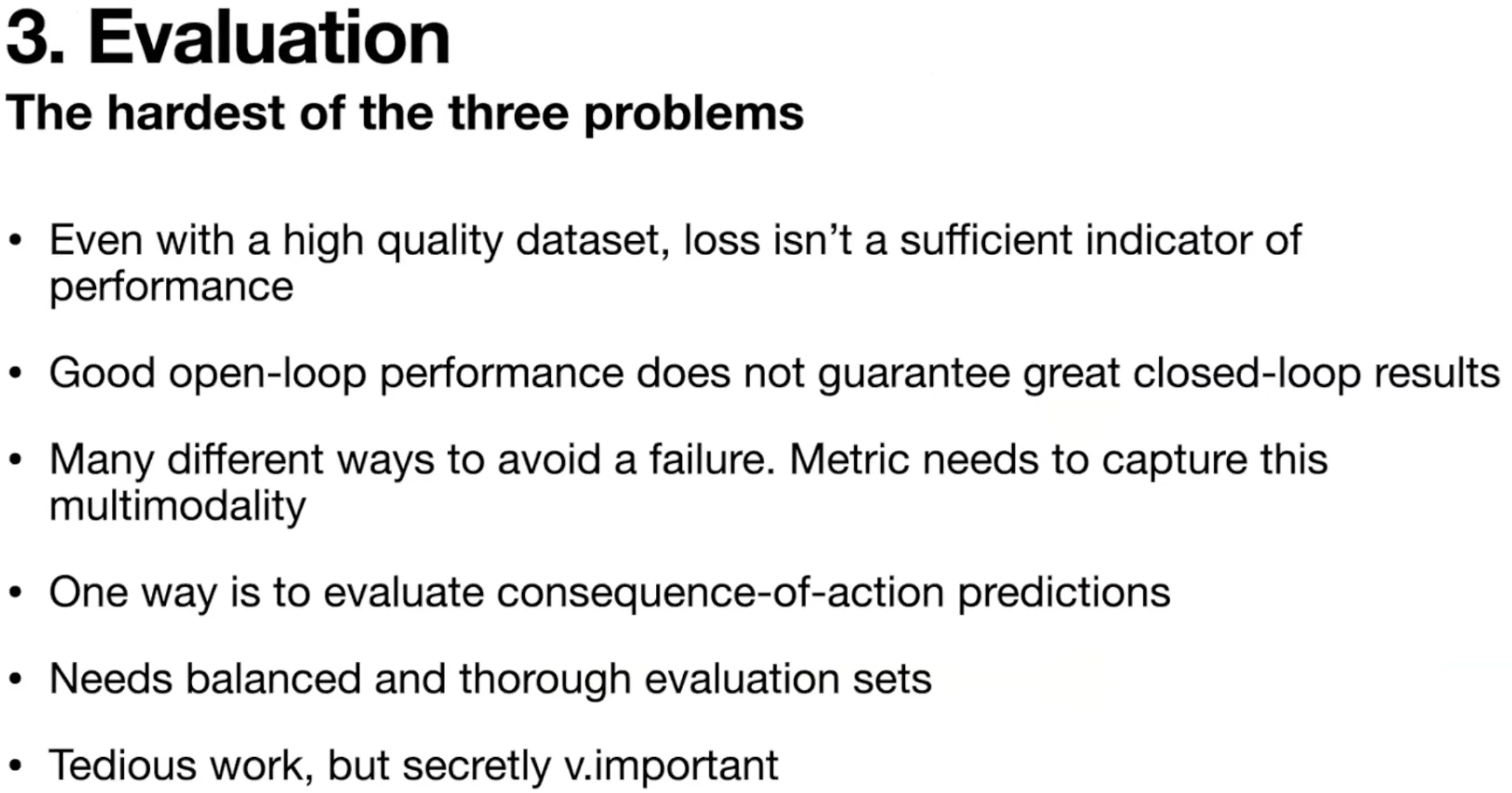 3. Evaluation
The hardest of the three problems

• Even with a high quality dataset, loss isn’t a sufficient indicator of performance

• Good open-loop performance does not guarantee great closed-loop results

• Many different ways to avoid a failure. Metric needs to capture this multimodality

• One way is to evaluate consequence-of-action predictions

• Needs balanced and thorough evaluation sets

• Tedious work, but secretly v.important